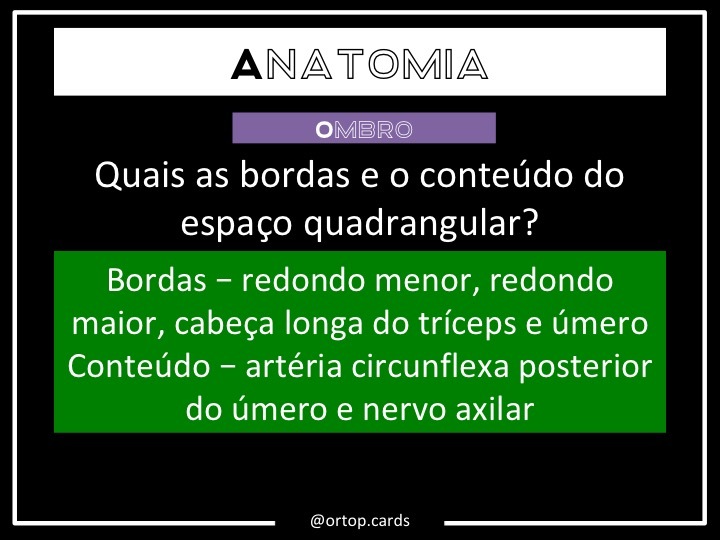 ANATOMIA

OMBRO

Quais as bordas e o conteúdo do espaço quadrangular?

Bordas − redondo menor, redondo maior, cabeça longa do tríceps e úmero
Conteúdo − artéria circunflexa posterior do úmero e nervo axilar

@ortop.cards